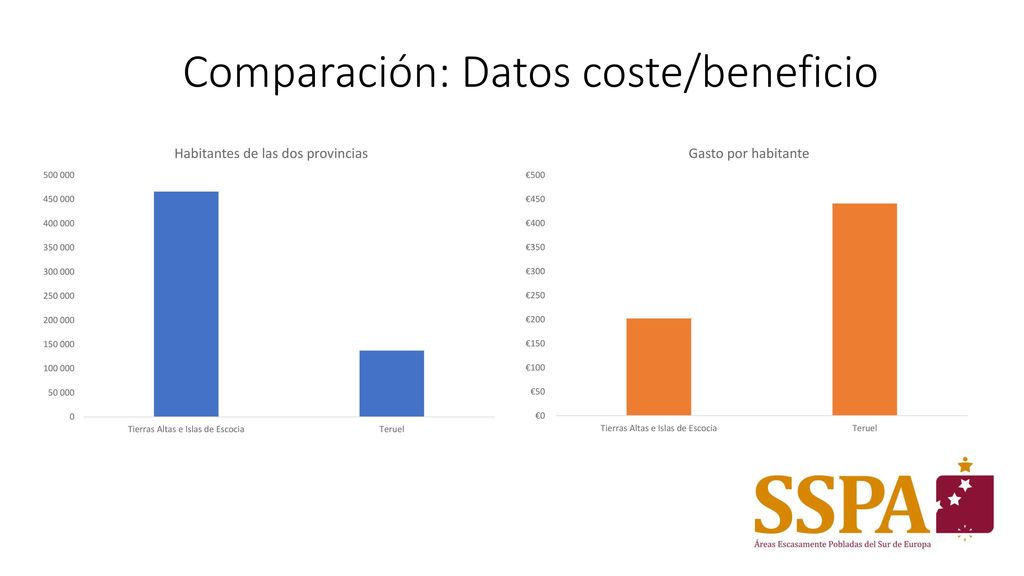 Comparación: Datos coste/beneficio

Habitantes de las dos provincias

500 000
450 000
400 000
350 000
300 000
250 000
200 000
150 000
100 000
50 000
0

Tierras Altas e Islas de Escocia
Teruel

Gasto por habitante

€500
€450
€400
€350
€300
€250
€200
€150
€100
€50
€0

Tierras Altas e Islas de Escocia
Teruel

SSPA
Áreas Escasamente Pobladas del Sur de Europa